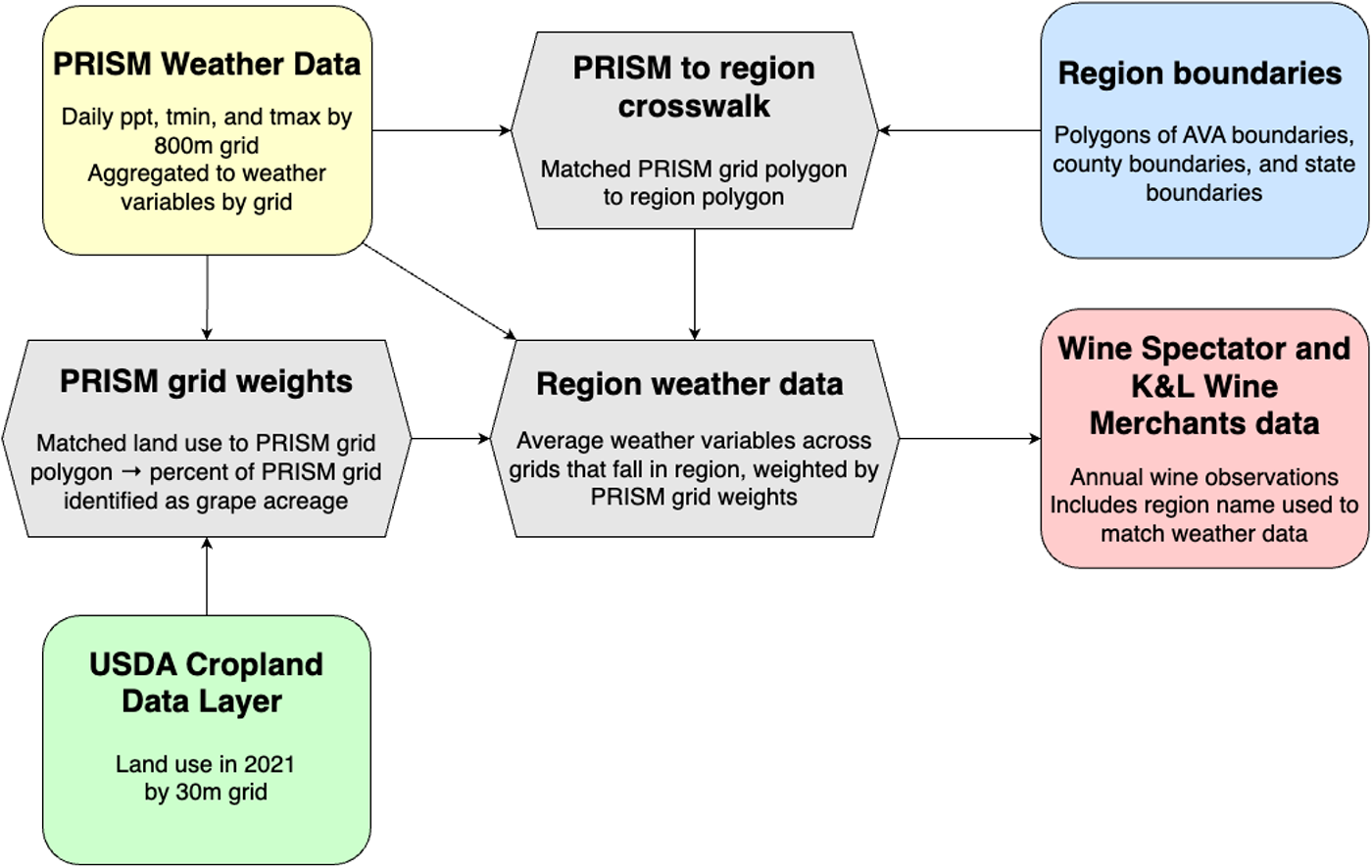 PRISM Weather Data

Daily ppt, tmin, and tmax by 800m grid
Aggregated to weather variables by grid

PRISM to region crosswalk

Matched PRISM grid polygon to region polygon

Region boundaries

Polygons of AVA boundaries, county boundaries, and state boundaries

PRISM grid weights

Matched land use to PRISM grid polygon → percent of PRISM grid identified as grape acreage

Region weather data

Average weather variables across grids that fall in region, weighted by PRISM grid weights

Wine Spectator and K&L Wine Merchants data

Annual wine observations
Includes region name used to match weather data

USDA Cropland Data Layer

Land use in 2021 by 30m grid